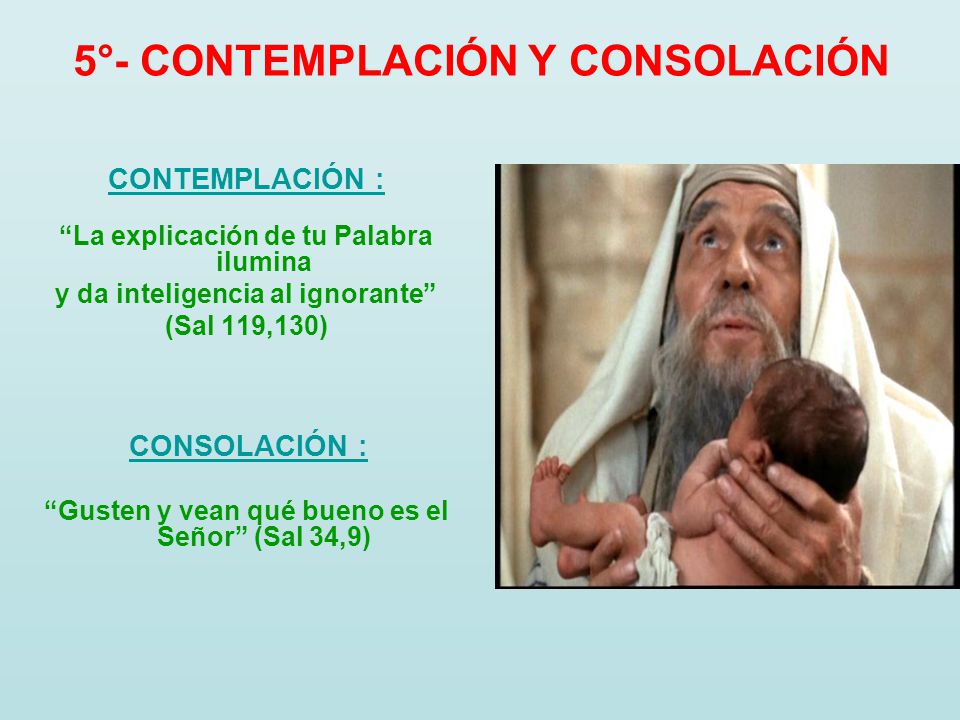 5°- CONTEMPLACIÓN Y CONSOLACIÓN

CONTEMPLACIÓN :

“La explicación de tu Palabra ilumina
y da inteligencia al ignorante”
(Sal 119,130)

CONSOLACIÓN :

“Gusten y vean qué bueno es el Señor” (Sal 34,9)